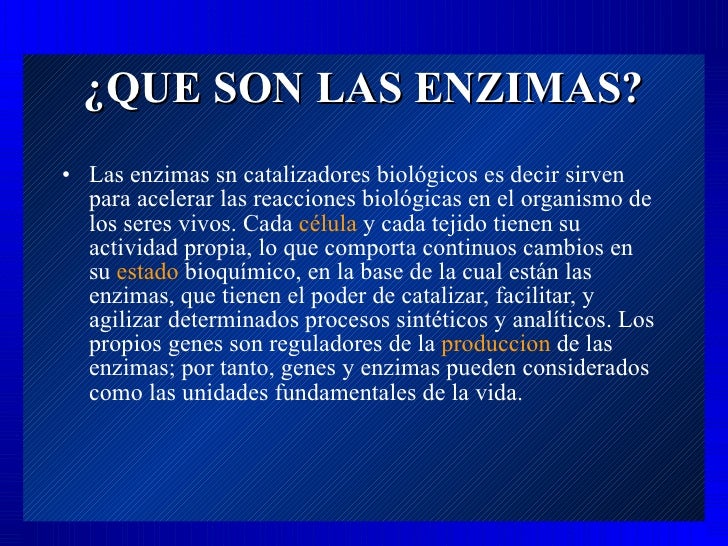 ¿QUE SON LAS ENZIMAS?

• Las enzimas sn catalizadores biológicos es decir sirven para acelerar las reacciones biológicas en el organismo de los seres vivos. Cada célula y cada tejido tienen su actividad propia, lo que comporta continuos cambios en su estado bioquímico, en la base de la cual están las enzimas, que tienen el poder de catalizar, facilitar, y agilizar determinados procesos sintéticos y analíticos. Los propios genes son reguladores de la produccion de las enzimas; por tanto, genes y enzimas pueden considerados como las unidades fundamentales de la vida.